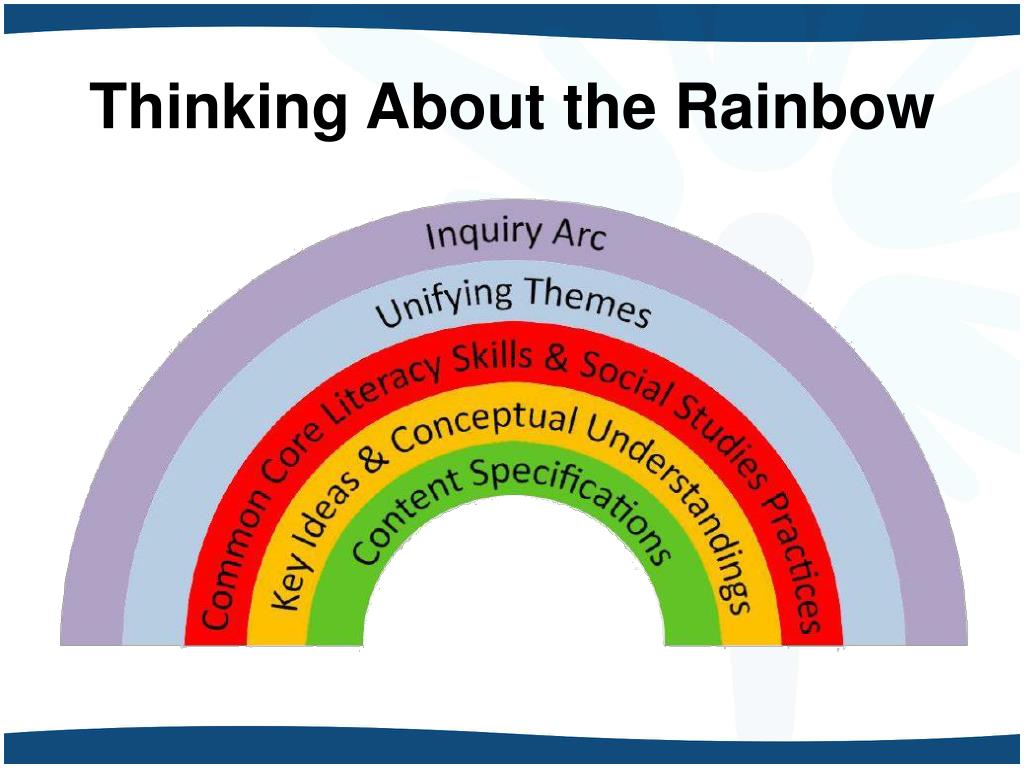 Thinking About the Rainbow

Inquiry Arc

Unifying Themes

Common Core Literacy Skills & Social Studies Practices

Key Ideas & Conceptual Understandings

Content Specifications